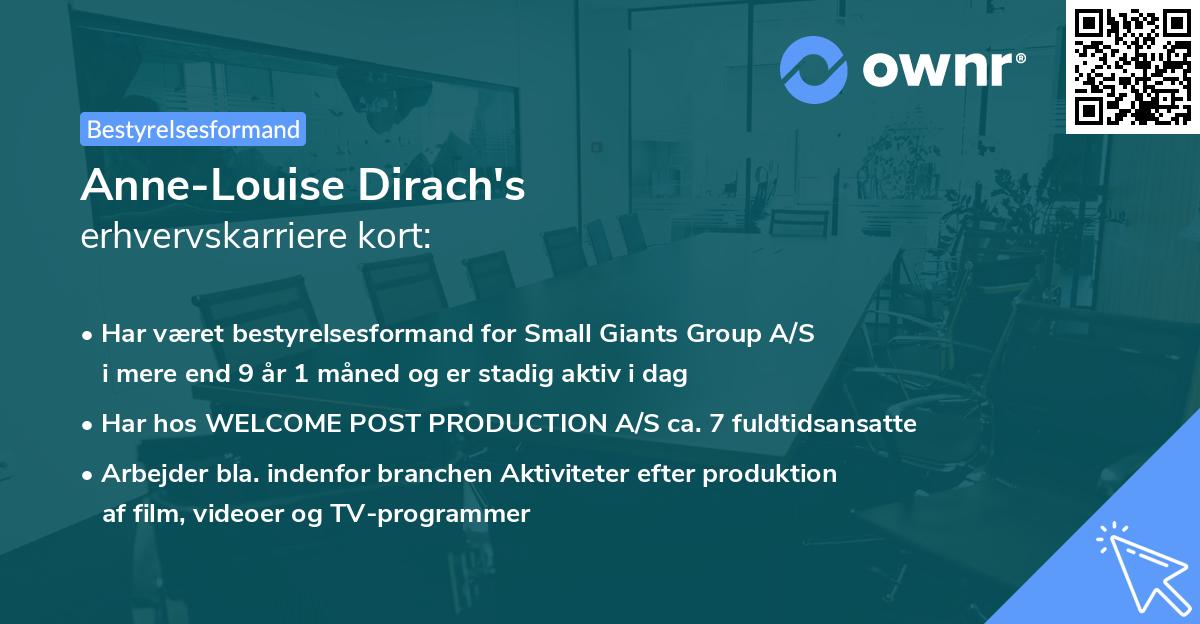 ownr®

Bestyrelsesformand

Anne-Louise Dirach's
erhvervskarriere kort:

• Har været bestyrelsesformand for Small Giants Group A/S i mere end 9 år 1 måned og er stadig aktiv i dag

• Har hos WELCOME POST PRODUCTION A/S ca. 7 fuldtidsansatte

• Arbejder bla. indenfor branchen Aktiviteter efter produktion af film, videoer og TV-programmer